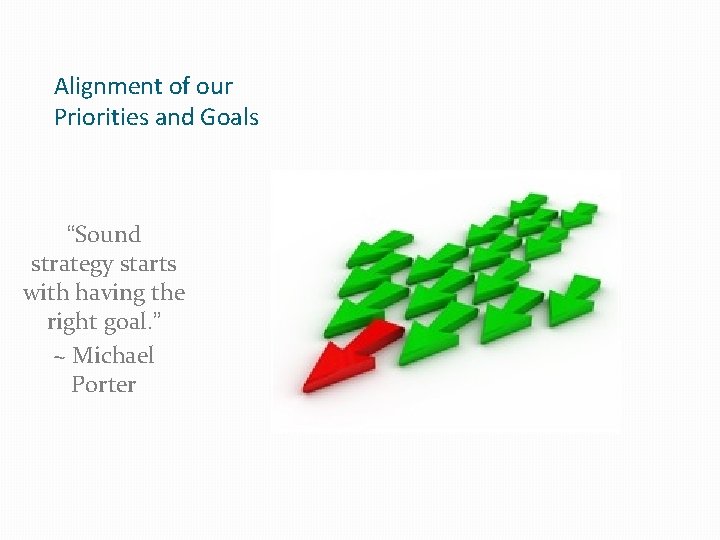 Alignment of our Priorities and Goals

“Sound strategy starts with having the right goal.”
~ Michael Porter